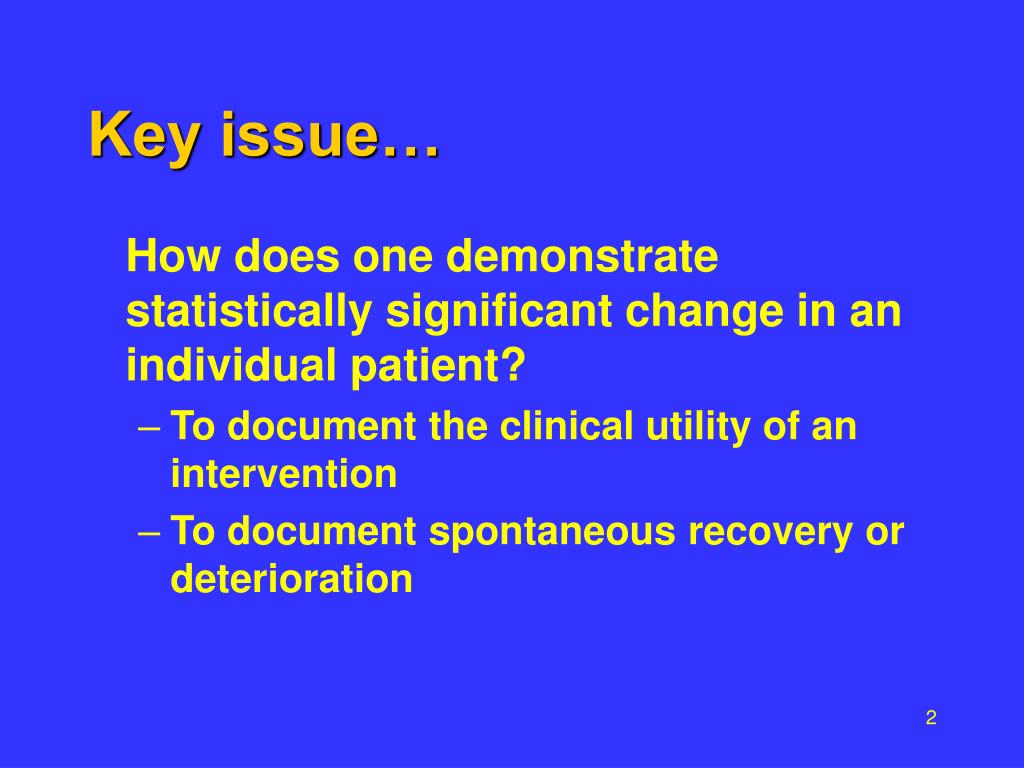 Key issue…

How does one demonstrate statistically significant change in an individual patient?

– To document the clinical utility of an intervention

– To document spontaneous recovery or deterioration

2